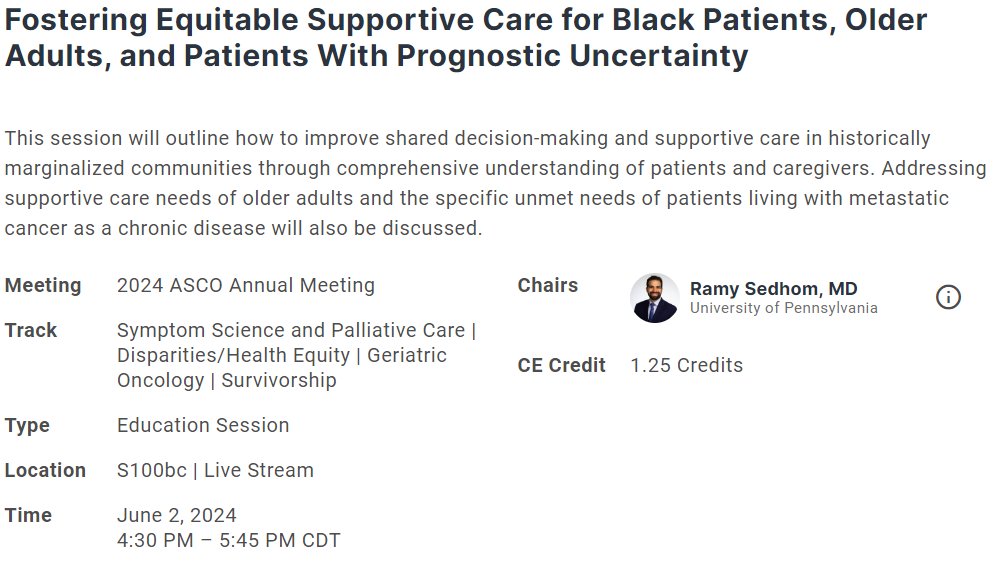 Fostering Equitable Supportive Care for Black Patients, Older Adults, and Patients With Prognostic Uncertainty

This session will outline how to improve shared decision-making and supportive care in historically marginalized communities through comprehensive understanding of patients and caregivers. Addressing supportive care needs of older adults and the specific unmet needs of patients living with metastatic cancer as a chronic disease will also be discussed.

Meeting 2024 ASCO Annual Meeting

Track Symptom Science and Palliative Care | Disparities/Health Equity | Geriatric Oncology | Survivorship

Type Education Session

Location S100bc | Live Stream

Time June 2, 2024
4:30 PM – 5:45 PM CDT

Chairs Ramy Sedhom, MD
University of Pennsylvania

CE Credit 1.25 Credits